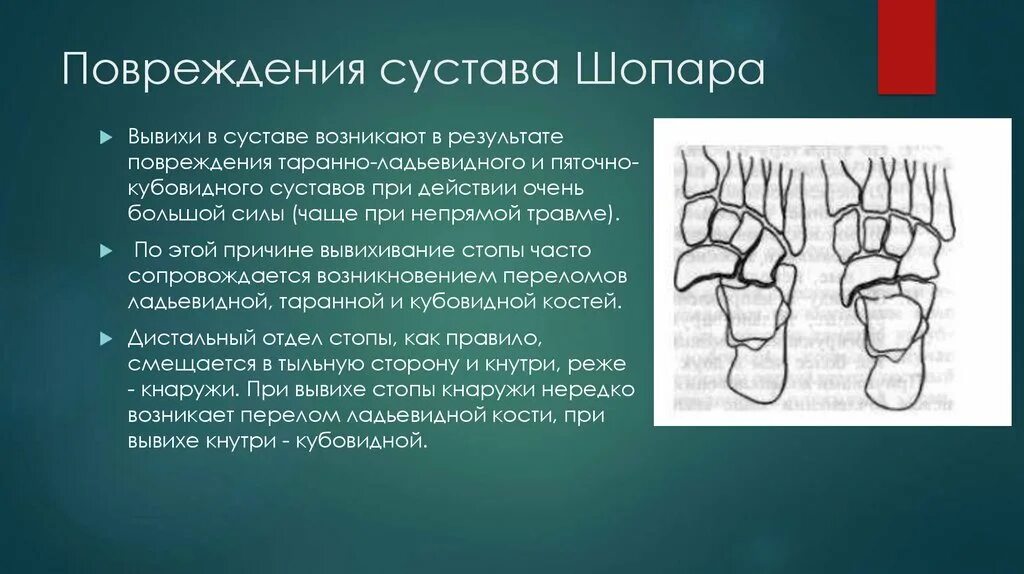 Повреждения сустава Шопара

Вывихи в суставе возникают в результате повреждения таранно-ладьевидного и пяточно-кубовидного суставов при действии очень большой силы (чаще при непрямой травме).

По этой причине вывихивание стопы часто сопровождается возникновением переломов ладьевидной, таранной и кубовидной костей.

Дистальный отдел стопы, как правило, смещается в тыльную сторону и кнутри, реже - кнаружи. При вывихе стопы кнаружи нередко возникает перелом ладьевидной кости, при вывихе кнутри - кубовидной.